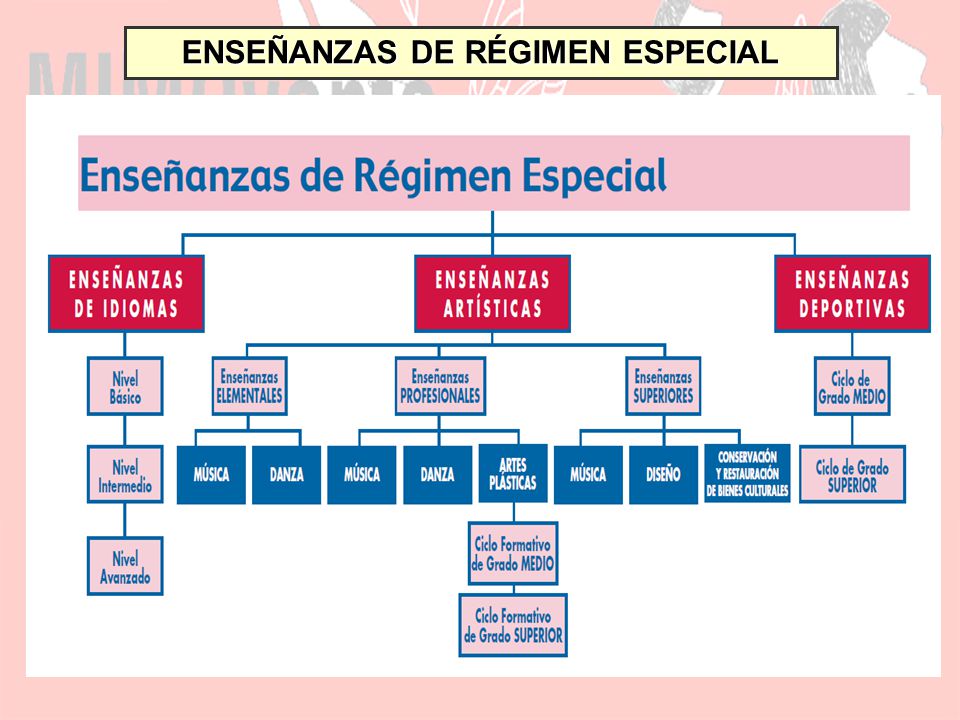 ENSEÑANZAS DE RÉGIMEN ESPECIAL

Enseñanzas de Régimen Especial

ENSEÑANZAS DE IDIOMAS

Nivel Básico

Nivel Intermedio

Nivel Avanzado

ENSEÑANZAS ARTÍSTICAS

Enseñanzas ELEMENTALES

MÚSICA

DANZA

Enseñanzas PROFESIONALES

MÚSICA

DANZA

ARTES PLÁSTICAS

Ciclo Formativo de Grado MEDIO

Ciclo Formativo de Grado SUPERIOR

Enseñanzas SUPERIORES

MÚSICA

DISEÑO

CONSERVACIÓN Y RESTAURACIÓN DE BIENES CULTURALES

ENSEÑANZAS DEPORTIVAS

Ciclo de Grado MEDIO

Ciclo de Grado SUPERIOR